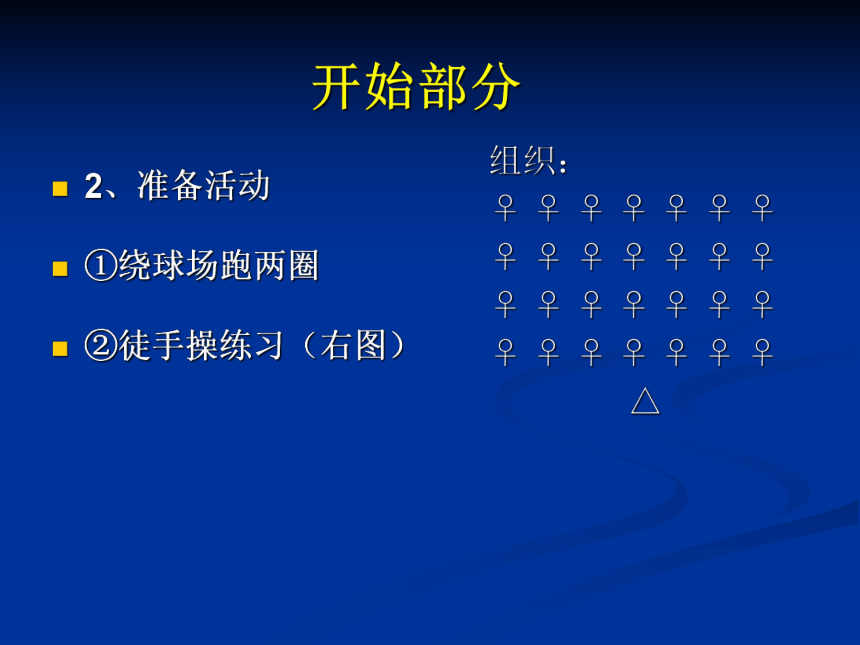 开始部分

2、准备活动

①绕球场跑两圈

②徒手操练习（右图）

组织：
♀ ♀ ♀ ♀ ♀ ♀ ♀
♀ ♀ ♀ ♀ ♀ ♀ ♀
♀ ♀ ♀ ♀ ♀ ♀ ♀
♀ ♀ ♀ ♀ ♀ ♀ ♀
△